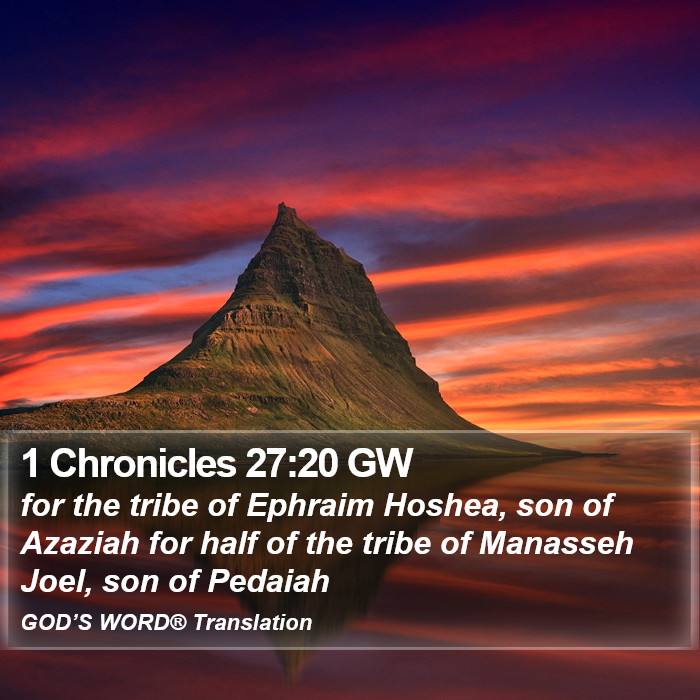 1 Chronicles 27:20 GW

for the tribe of Ephraim Hoshea, son of Azaziah for half of the tribe of Manasseh Joel, son of Pedaiah

GOD'S WORD® Translation